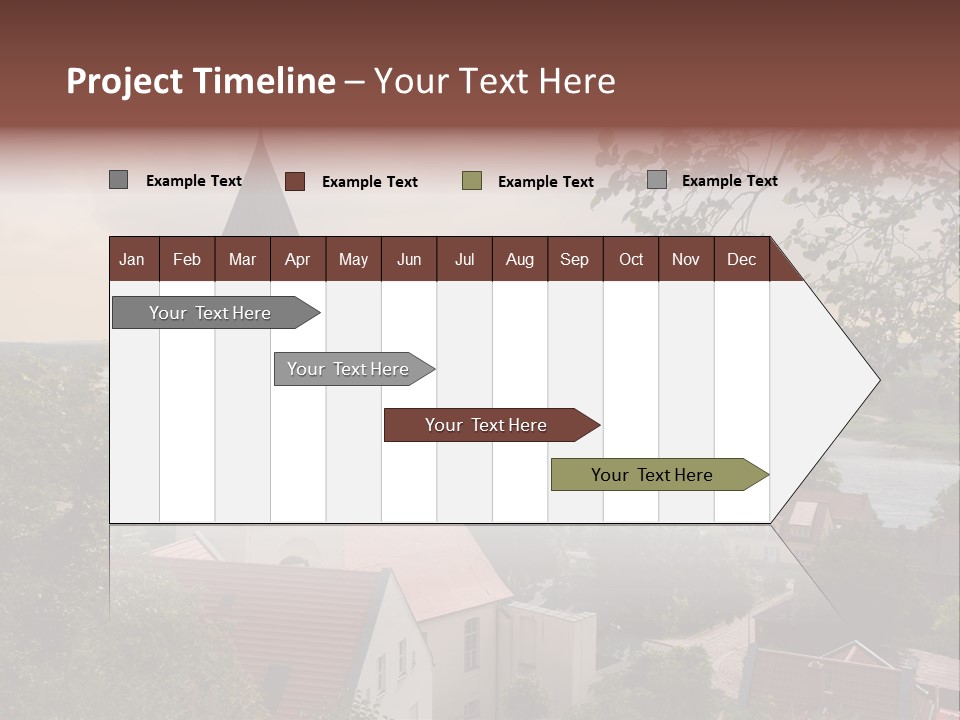 Project Timeline – Your Text Here

Example Text
Example Text
Example Text
Example Text

| Jan | Feb | Mar | Apr | May | Jun | Jul | Aug | Sep | Oct | Nov | Dec |
|---|---|---|---|---|---|---|---|---|---|---|---|

Your Text Here
Your Text Here
Your Text Here
Your Text Here